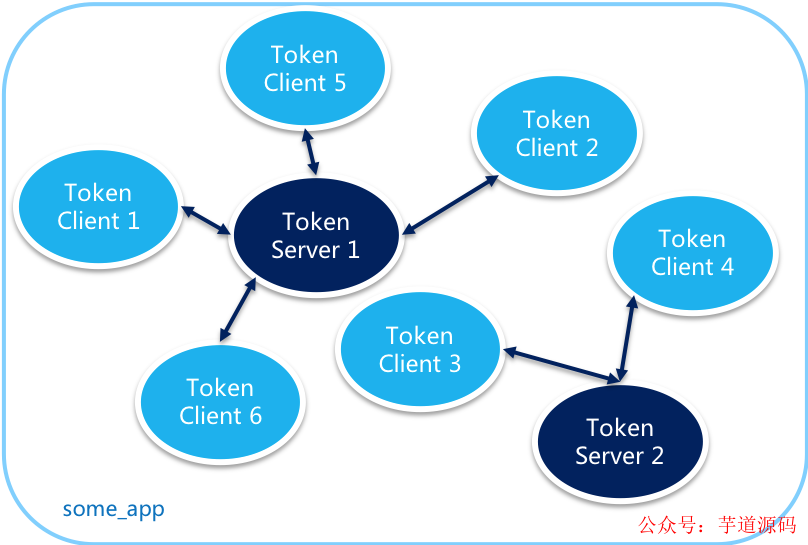 Token Client 5

Token Client 2

Token Client 1

Token Server 1

Token Client 4

Token Client 3

Token Client 6

Token Server 2

some_app

公众号：芋道源码